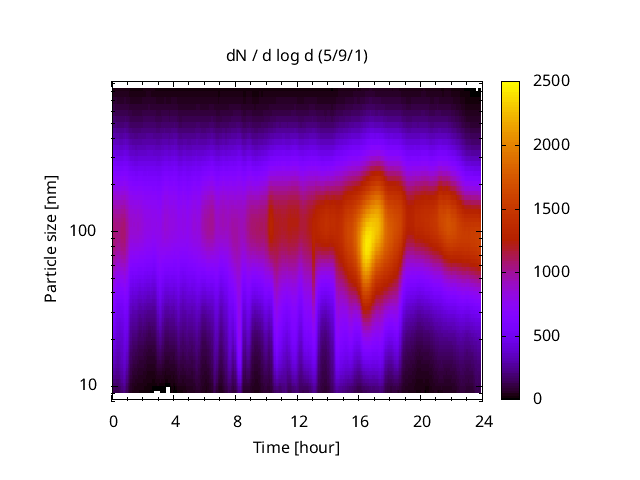 dN / d log d (5/9/1)

Particle size [nm]

100

10

0 4 8 12 16 20 24

Time [hour]

2500
2000
1500
1000
500
0